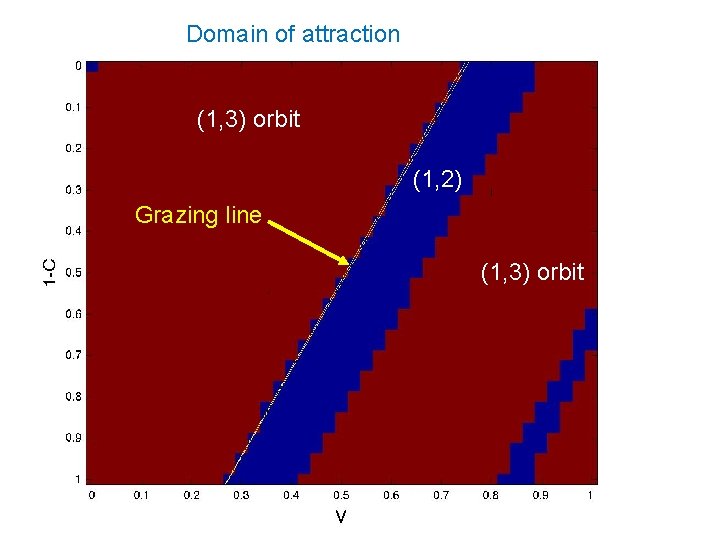 Domain of attraction

(1,3) orbit

(1,2)

Grazing line

(1,3) orbit

1-C

0
0.1
0.2
0.3
0.4
0.5
0.6
0.7
0.8
0.9
1

0 0.1 0.2 0.3 0.4 0.5 0.6 0.7 0.8 0.9 1

V